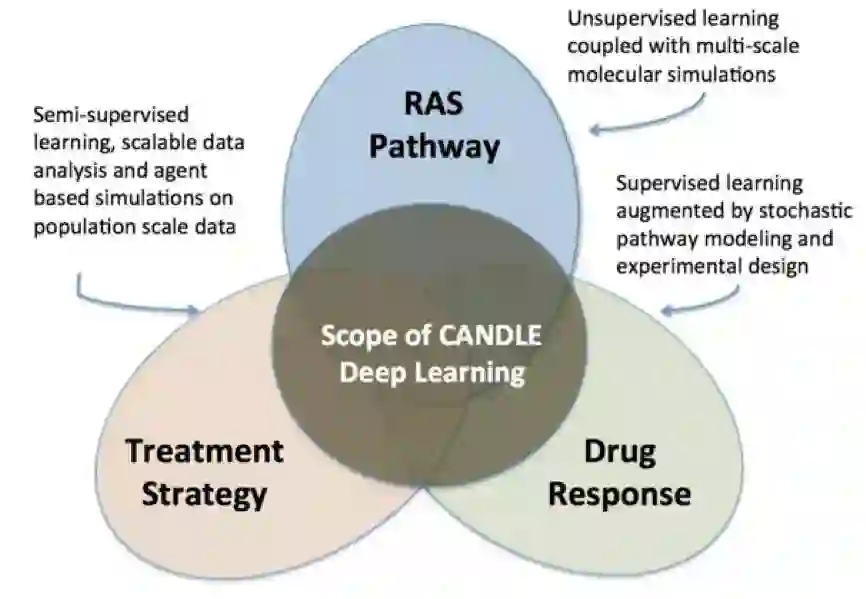 Unsupervised learning coupled with multi-scale molecular simulations

Semi-supervised learning, scalable data analysis and agent based simulations on population scale data

RAS Pathway

Supervised learning augmented by stochastic pathway modeling and experimental design

Scope of CANDLE Deep Learning

Treatment Strategy

Drug Response